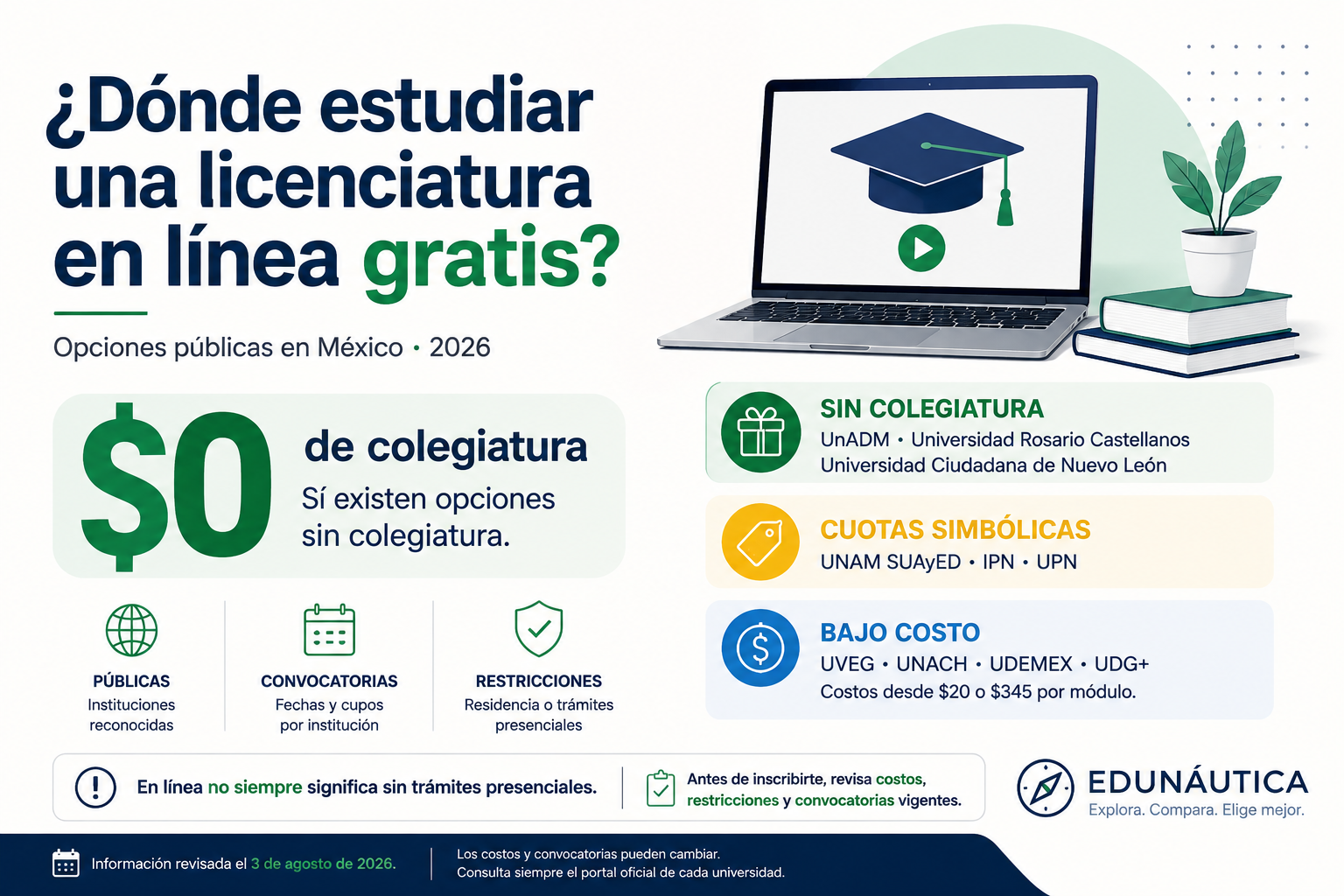 ¿Dónde estudiar una licenciatura en línea gratis?

Opciones públicas en México • 2026

$0 de colegiatura
Sí existen opciones sin colegiatura.

PÚBLICAS
Instituciones reconocidas

CONVOCATORIAS
Fechas y cupos por institución

RESTRICCIONES
Residencia o trámites presenciales

SIN COLEGIATURA
UnADM • Universidad Rosario Castellanos
Universidad Ciudadana de Nuevo León

CUOTAS SIMBÓLICAS
UNAM SUAyED • IPN • UPN

BAJO COSTO
UVEG • UNACH • UDEMEX • UDG+
Costos desde $20 o $345 por módulo.

En línea no siempre significa sin trámites presenciales.

Antes de inscribirte, revisa costos, restricciones y convocatorias vigentes.

EDUNÁUTICA
Explora. Compara. Elige mejor.

Información revisada el 3 de agosto de 2026.

Los costos y convocatorias pueden cambiar.
Consulta siempre el portal oficial de cada universidad.